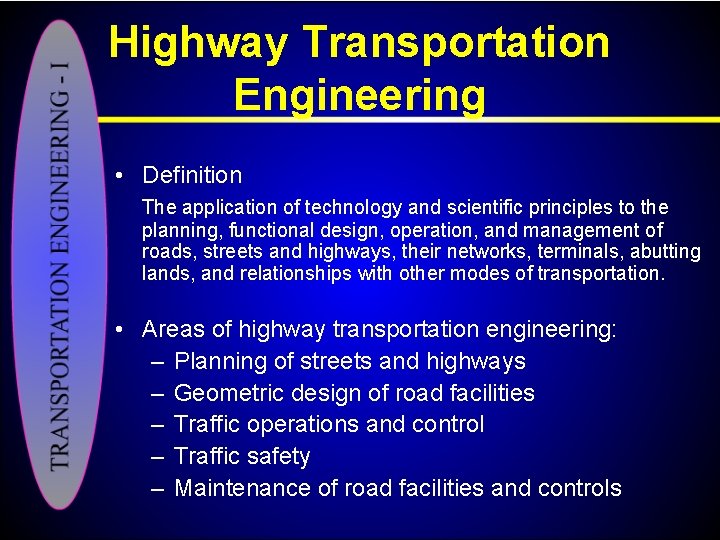 TRANSPORTATION ENGINEERING - I

Highway Transportation Engineering

• Definition

The application of technology and scientific principles to the planning, functional design, operation, and management of roads, streets and highways, their networks, terminals, abutting lands, and relationships with other modes of transportation.

• Areas of highway transportation engineering:
– Planning of streets and highways
– Geometric design of road facilities
– Traffic operations and control
– Traffic safety
– Maintenance of road facilities and controls